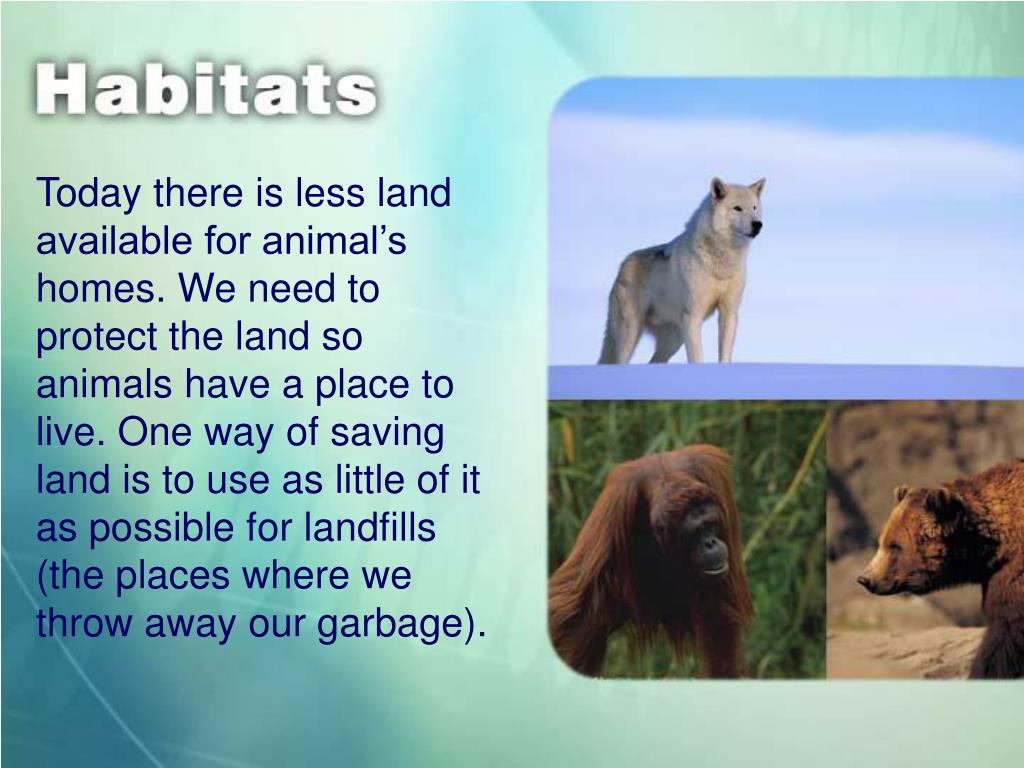 Habitats

Today there is less land available for animal’s homes. We need to protect the land so animals have a place to live. One way of saving land is to use as little of it as possible for landfills (the places where we throw away our garbage).